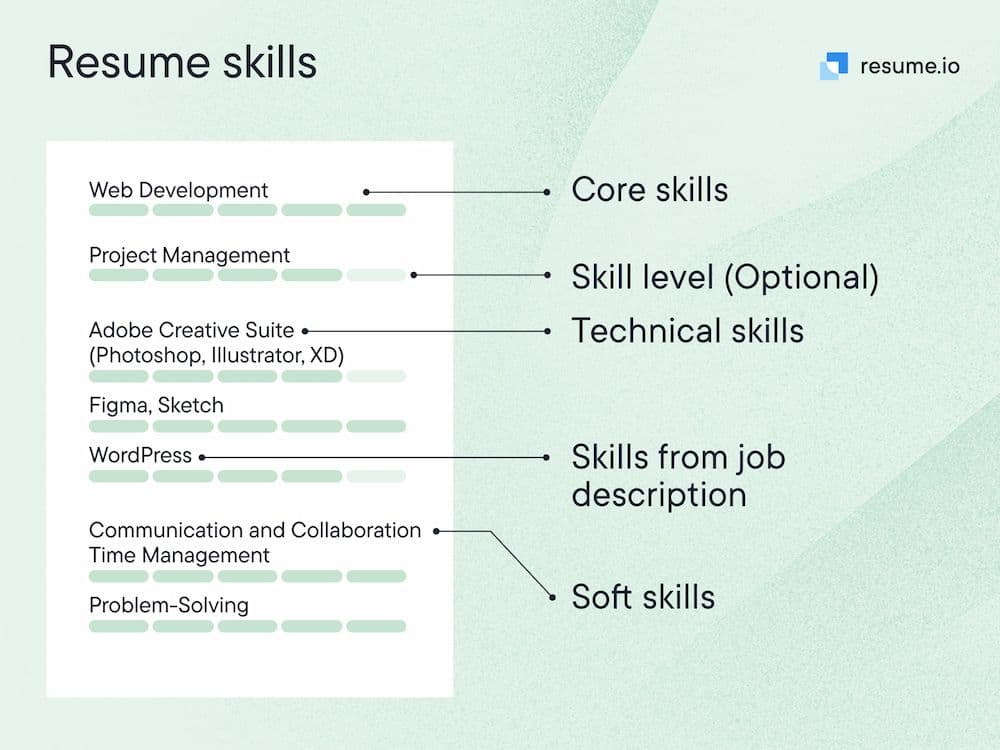 Resume skills

resume.io

Web Development

Project Management

Adobe Creative Suite (Photoshop, Illustrator, XD)

Figma, Sketch

WordPress

Communication and Collaboration
Time Management

Problem-Solving

Core skills

Skill level (Optional)

Technical skills

Skills from job description

Soft skills